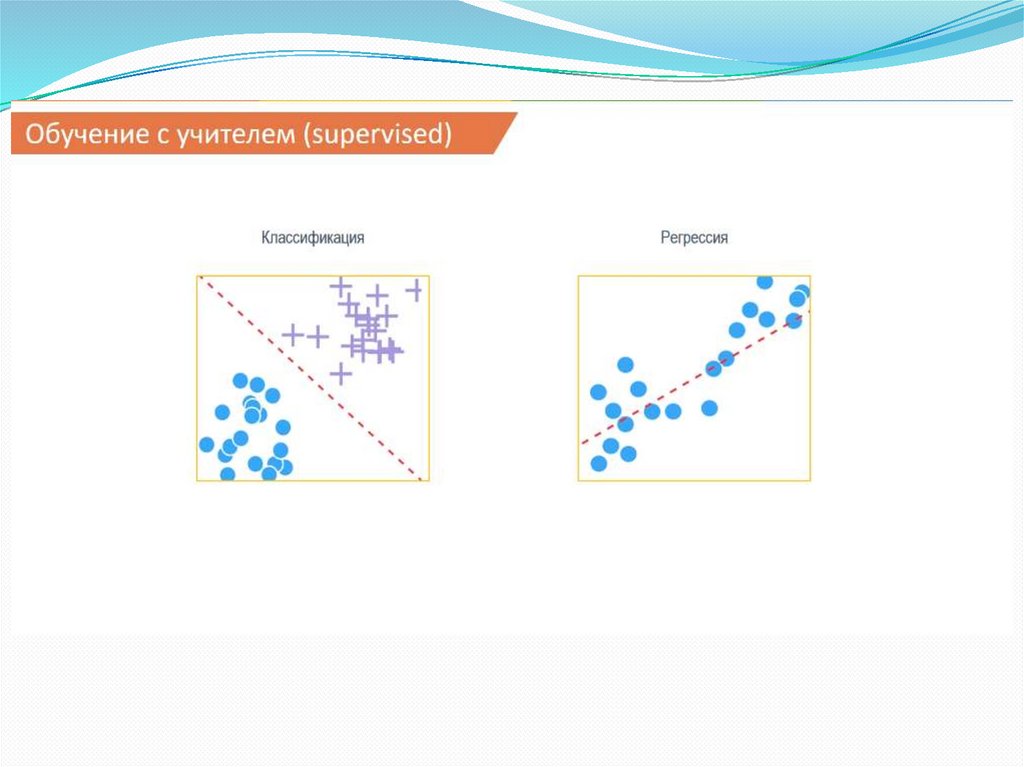 Обучение с учителем (supervised)

Классификация

Регрессия